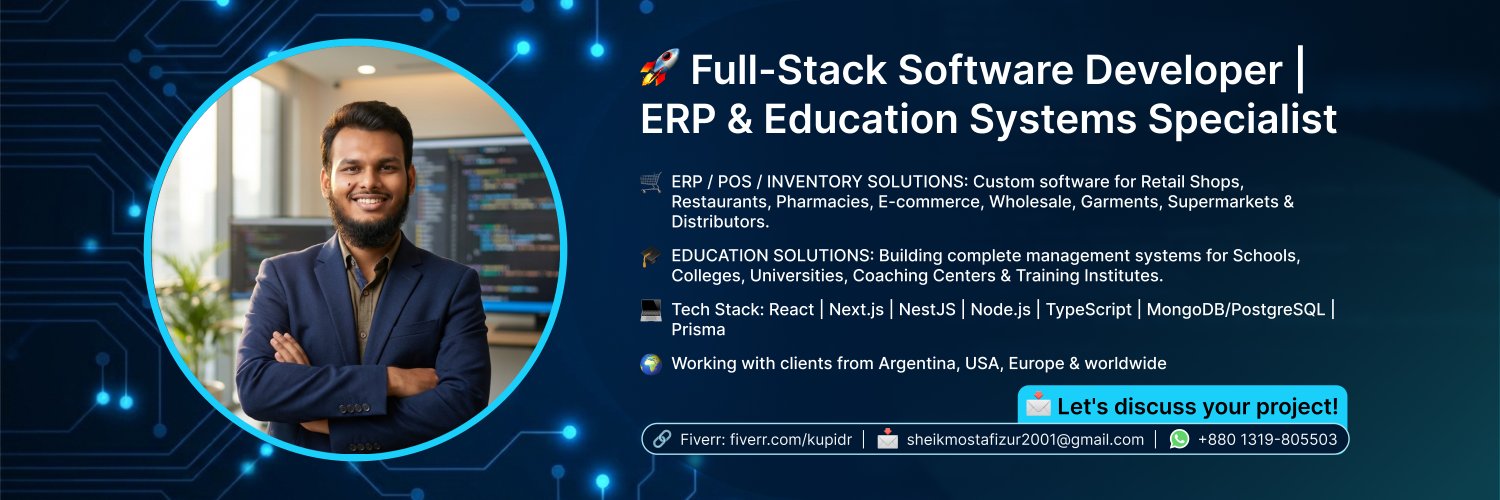 🚀 Full-Stack Software Developer | ERP & Education Systems Specialist

🛒 ERP / POS / INVENTORY SOLUTIONS: Custom software for Retail Shops, Restaurants, Pharmacies, E-commerce, Wholesale, Garments, Supermarkets & Distributors.

🎓 EDUCATION SOLUTIONS: Building complete management systems for Schools, Colleges, Universities, Coaching Centers & Training Institutes.

💻 Tech Stack: React | Next.js | NestJS | Node.js | TypeScript | MongoDB/PostgreSQL | Prisma

🌍 Working with clients from Argentina, USA, Europe & worldwide

📩 Let's discuss your project!

🔗 Fiverr: fiverr.com/kupidr | 📩 sheikmostafizur2001@gmail.com | +880 1319-805503